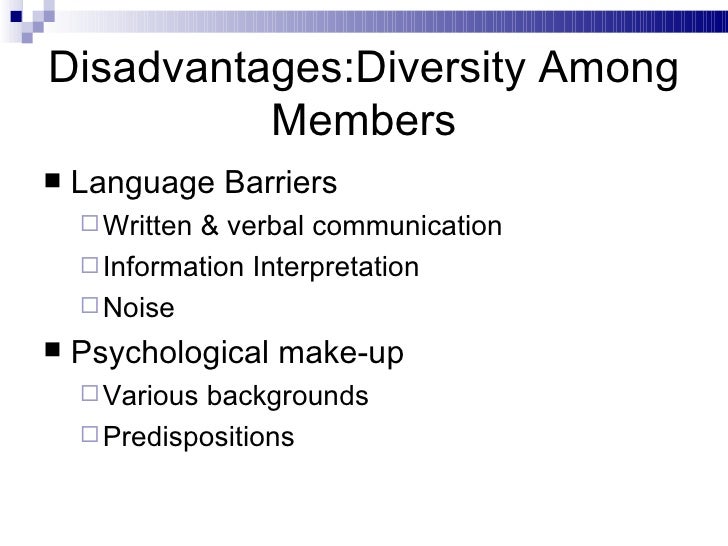 Disadvantages:Diversity Among Members

■ Language Barriers
□ Written & verbal communication
□ Information Interpretation
□ Noise

■ Psychological make-up
□ Various backgrounds
□ Predispositions